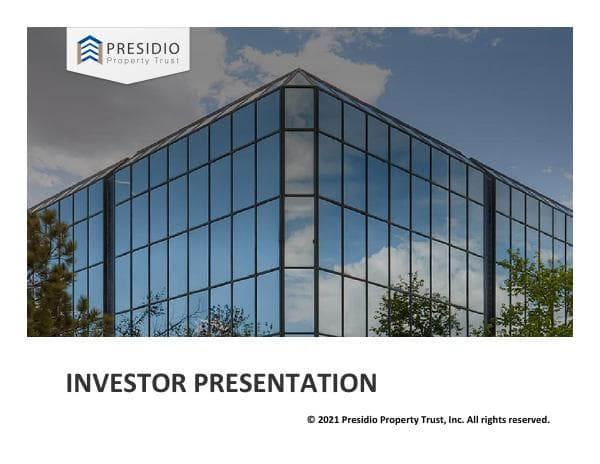 PRESIDIO
Property Trust

INVESTOR PRESENTATION

© 2021 Presidio Property Trust, Inc. All rights reserved.